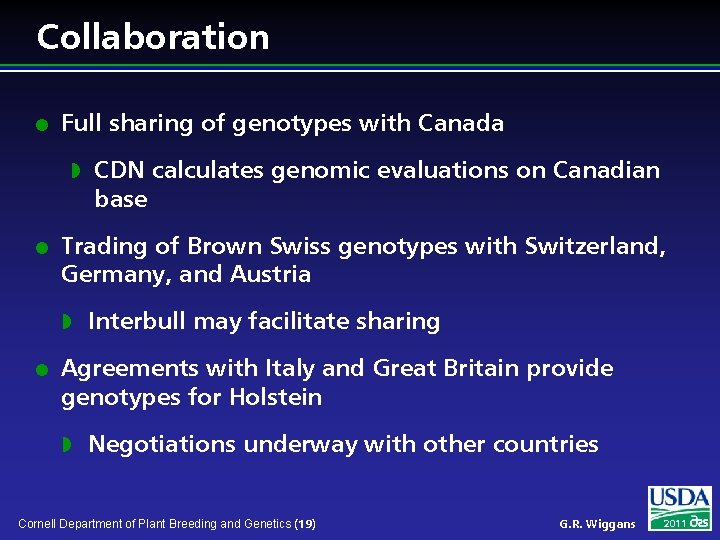 Collaboration

Full sharing of genotypes with Canada

CDN calculates genomic evaluations on Canadian base

Trading of Brown Swiss genotypes with Switzerland, Germany, and Austria

Interbull may facilitate sharing

Agreements with Italy and Great Britain provide genotypes for Holstein

Negotiations underway with other countries

Cornell Department of Plant Breeding and Genetics (19)

G.R. Wiggans

USDA

2011